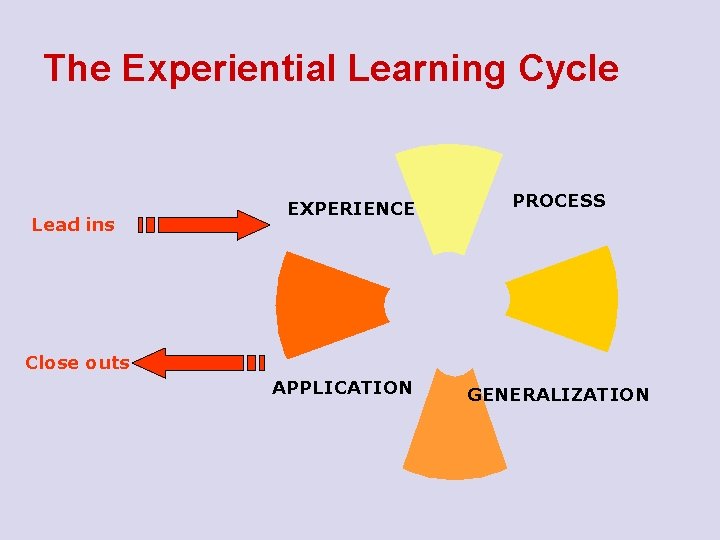 The Experiential Learning Cycle

Lead ins

EXPERIENCE

PROCESS

Close outs

APPLICATION

GENERALIZATION